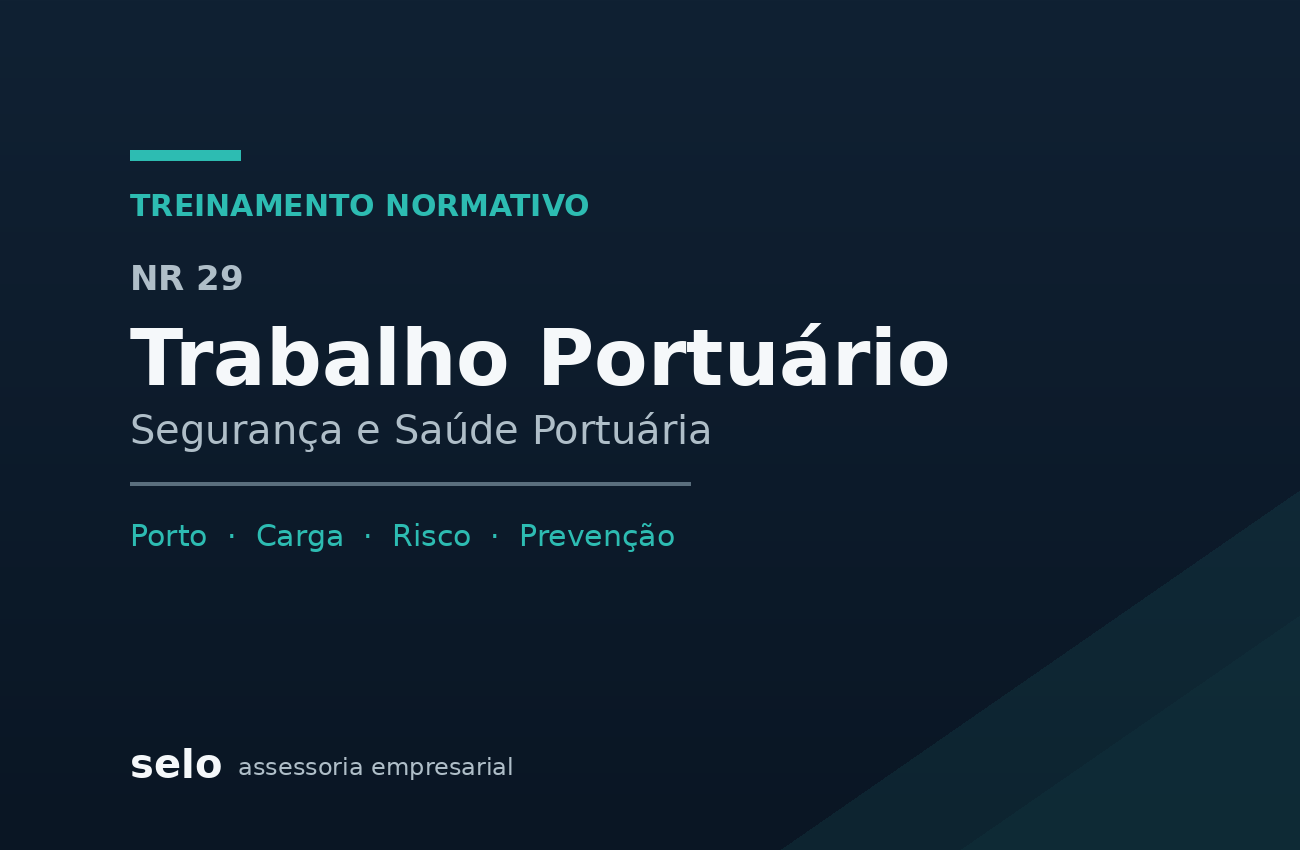 TREINAMENTO NORMATIVO

NR 29

Trabalho Portuário

Segurança e Saúde Portuária

Porto · Carga · Risco · Prevenção

selo assessoria empresarial